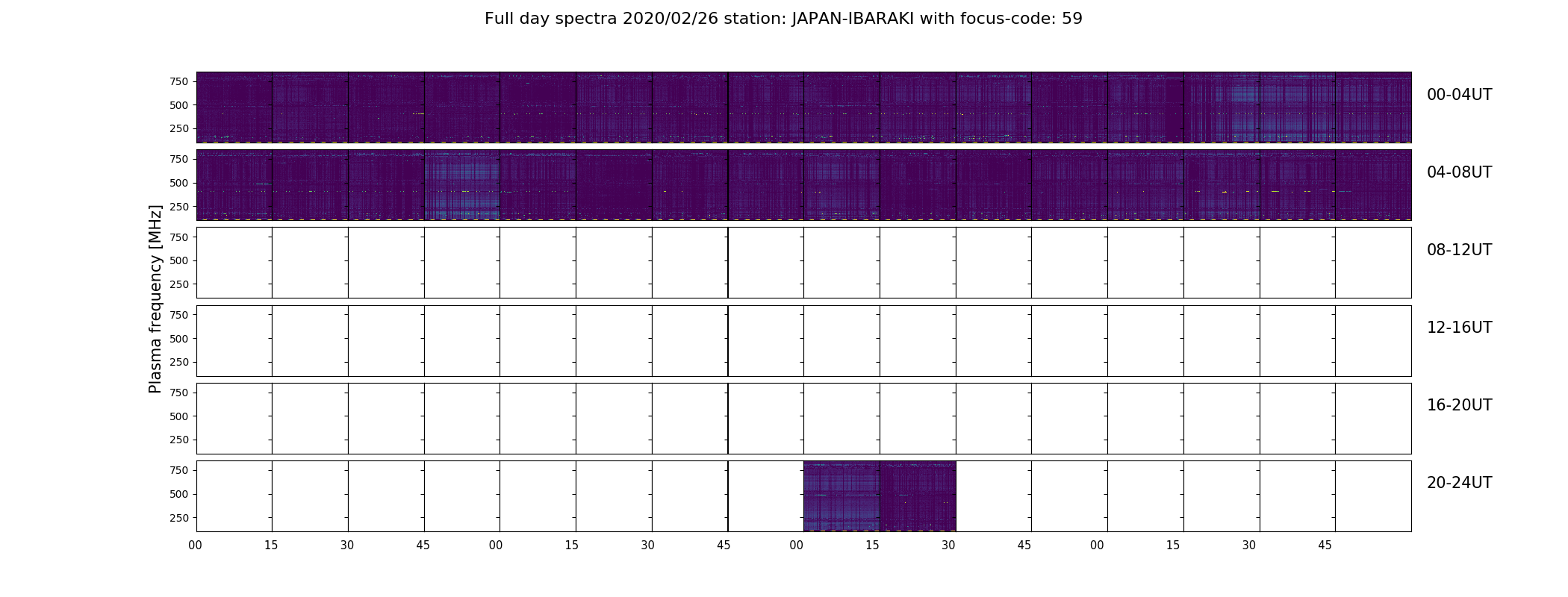 Full day spectra 2020/02/26 station: JAPAN-IBARAKI with focus-code: 59

Plasma frequency [MHz]

750
500
250
00-04UT

750
500
250
04-08UT

750
500
250
08-12UT

750
500
250
12-16UT

750
500
250
16-20UT

750
500
250
20-24UT

00 15 30 45 00 15 30 45 00 15 30 45 00 15 30 45